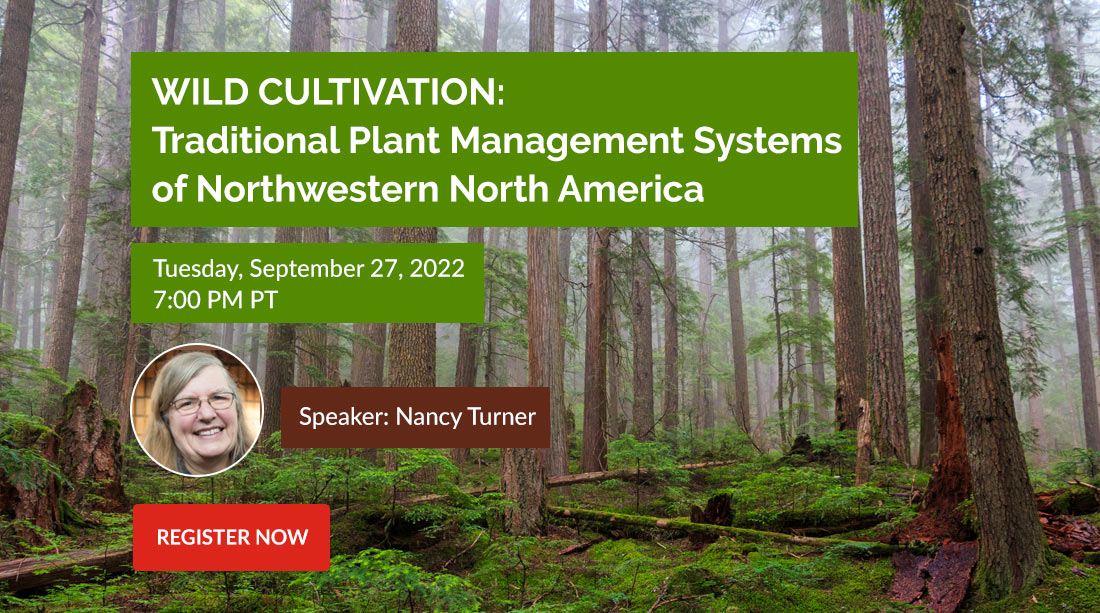 WILD CULTIVATION:
Traditional Plant Management Systems of Northwestern North America

Tuesday, September 27, 2022
7:00 PM PT

Speaker: Nancy Turner

REGISTER NOW